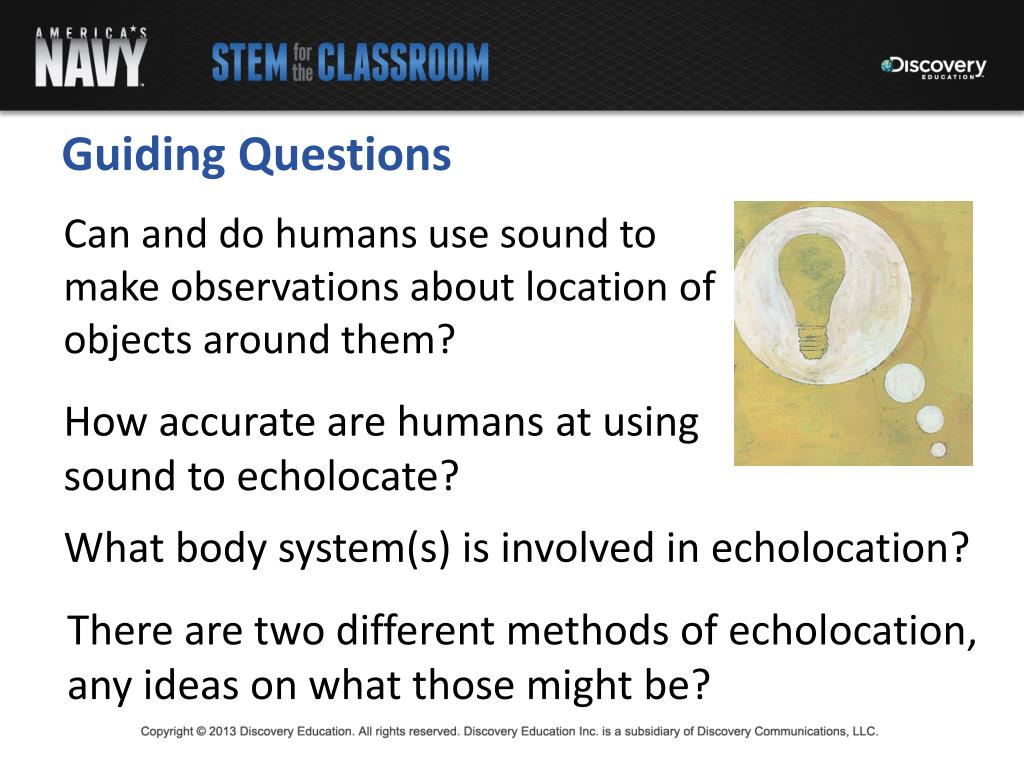 AMERICA'S NAVY

STEM for the CLASSROOM

Discovery EDUCATION

Guiding Questions

Can and do humans use sound to make observations about location of objects around them?

How accurate are humans at using sound to echolocate?

What body system(s) is involved in echolocation?

There are two different methods of echolocation, any ideas on what those might be?

Copyright © 2013 Discovery Education. All rights reserved. Discovery Education Inc. is a subsidiary of Discovery Communications, LLC.